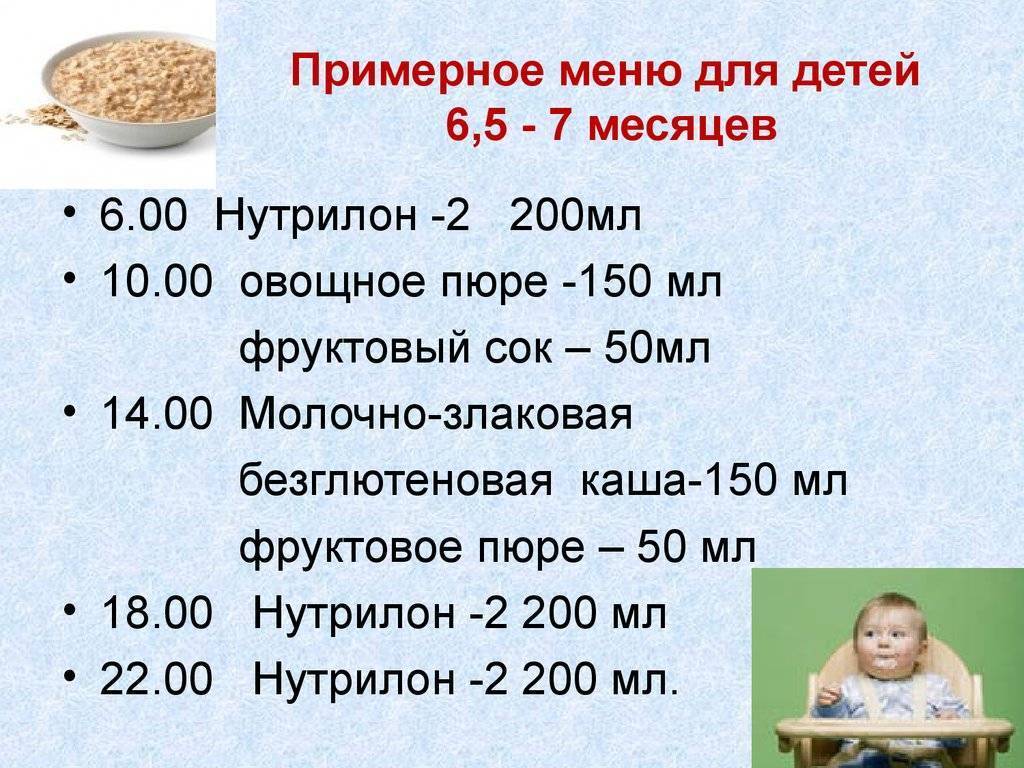 Примерное меню для детей 6,5 - 7 месяцев

• 6.00 Нутрилон -2 200мл
• 10.00 овощное пюре -150 мл
фруктовый сок – 50мл
• 14.00 Молочно-злаковая
безглютеновая каша-150 мл
фруктовое пюре – 50 мл
• 18.00 Нутрилон -2 200 мл
• 22.00 Нутрилон -2 200 мл.